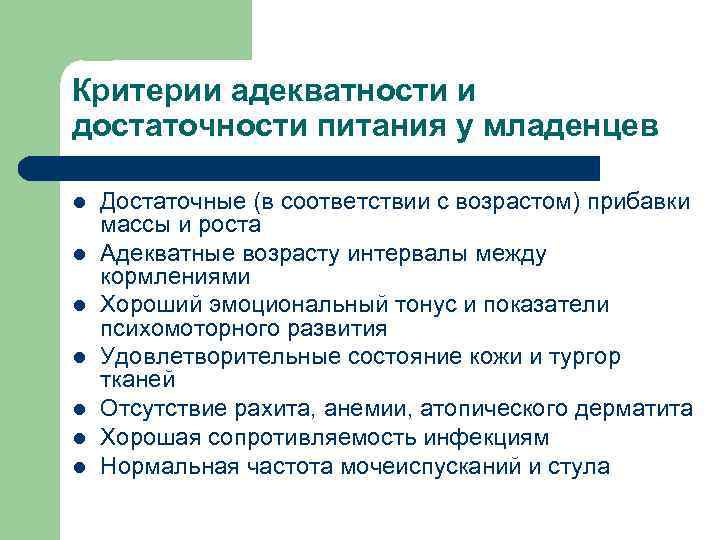 Критерии адекватности и достаточности питания у младенцев

- Достаточные (в соответствии с возрастом) прибавки массы и роста
- Адекватные возрасту интервалы между кормлениями
- Хороший эмоциональный тонус и показатели психомоторного развития
- Удовлетворительные состояние кожи и тургор тканей
- Отсутствие рахита, анемии, атопического дерматита
- Хорошая сопротивляемость инфекциям
- Нормальная частота мочеиспусканий и стула